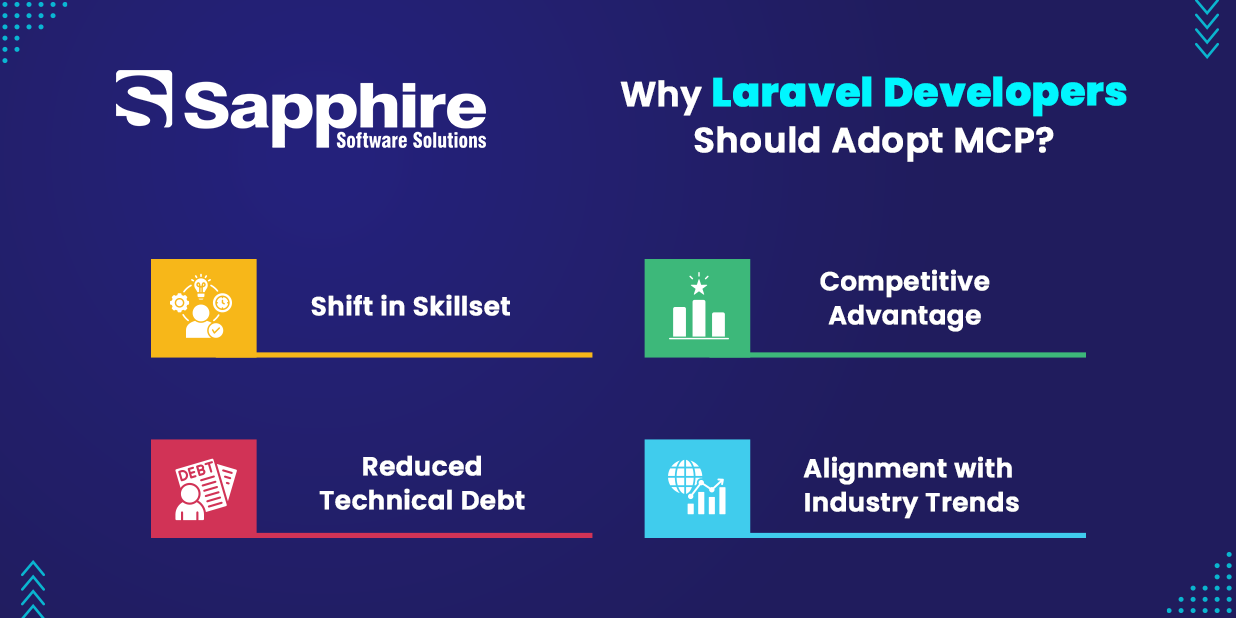 Sapphire
Software Solutions

Why Laravel Developers Should Adopt MCP?

Shift in Skillset

Competitive Advantage

DEBT

Reduced Technical Debt

Alignment with Industry Trends